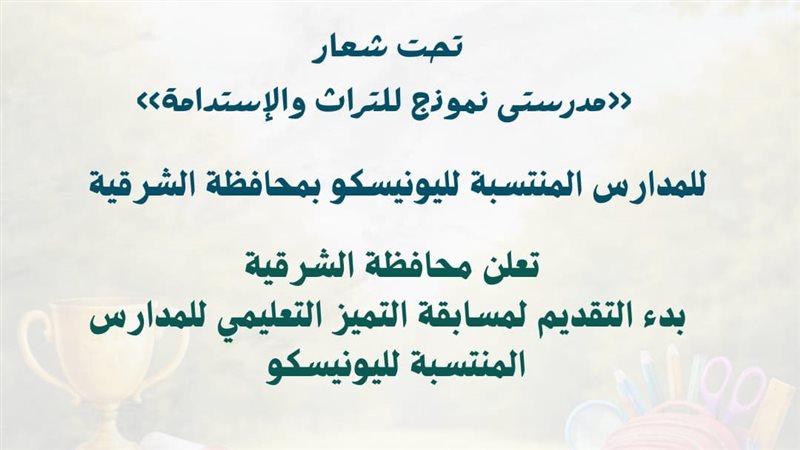 تحت شعار
«مدرستى نموذج للتراث والإستدامة»

للمدارس المنتسبة لليونيسكو بمحافظة الشرقية

تعلن محافظة الشرقية
بدء التقديم لمسابقة التميز التعليمي للمدارس المنتسبة لليونيسكو